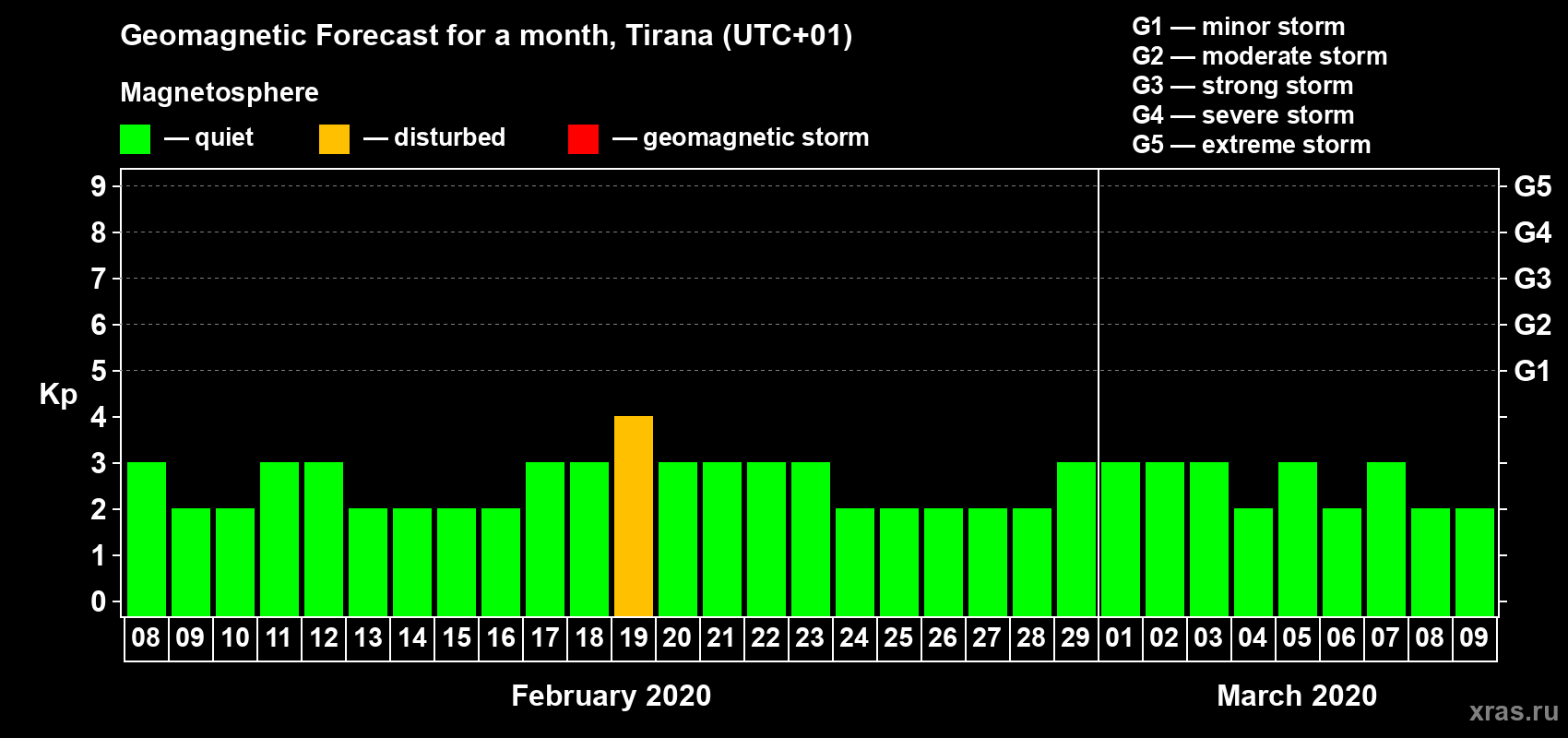 Geomagnetic Forecast for a month, Tirana (UTC+01)

Magnetosphere

— quiet — disturbed — geomagnetic storm

G1 — minor storm
G2 — moderate storm
G3 — strong storm
G4 — severe storm
G5 — extreme storm

Kp

9 8 7 6 5 4 3 2 1 0

G5 G4 G3 G2 G1

08 09 10 11 12 13 14 15 16 17 18 19 20 21 22 23 24 25 26 27 28 29 01 02 03 04 05 06 07 08 09

February 2020

March 2020

xras.ru